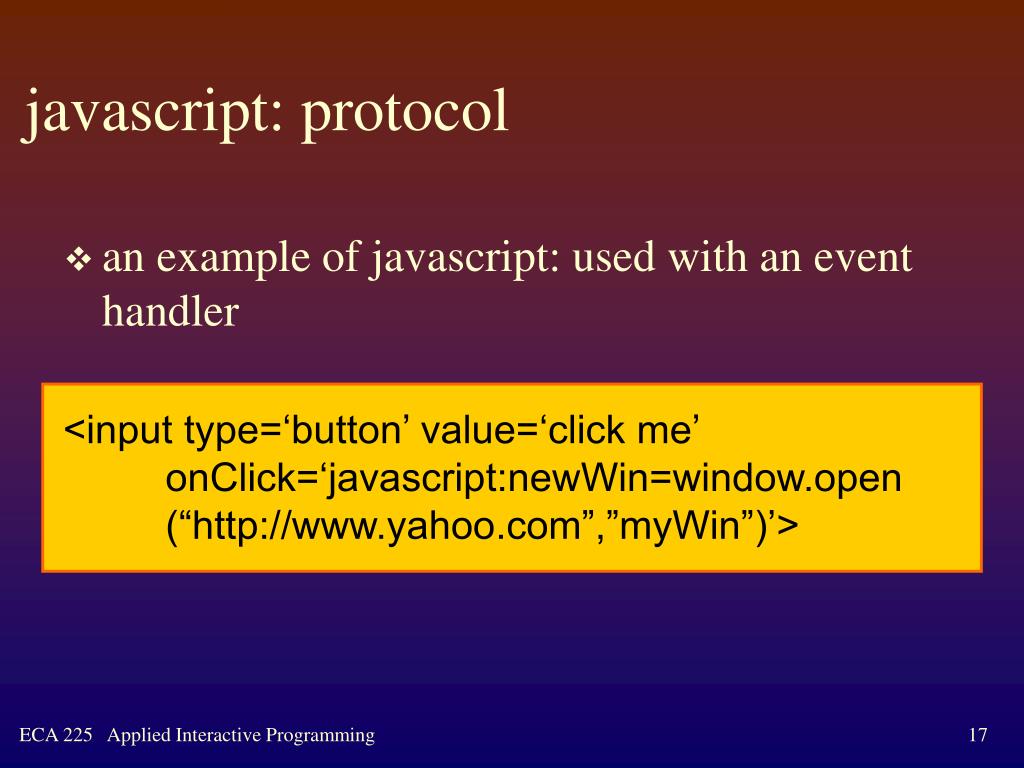 javascript: protocol

❖ an example of javascript: used with an event handler

<input type=‘button’ value=‘click me’
onClick=‘javascript:newWin=window.open
(“http://www.yahoo.com”,”myWin”)’>

ECA 225 Applied Interactive Programming

17